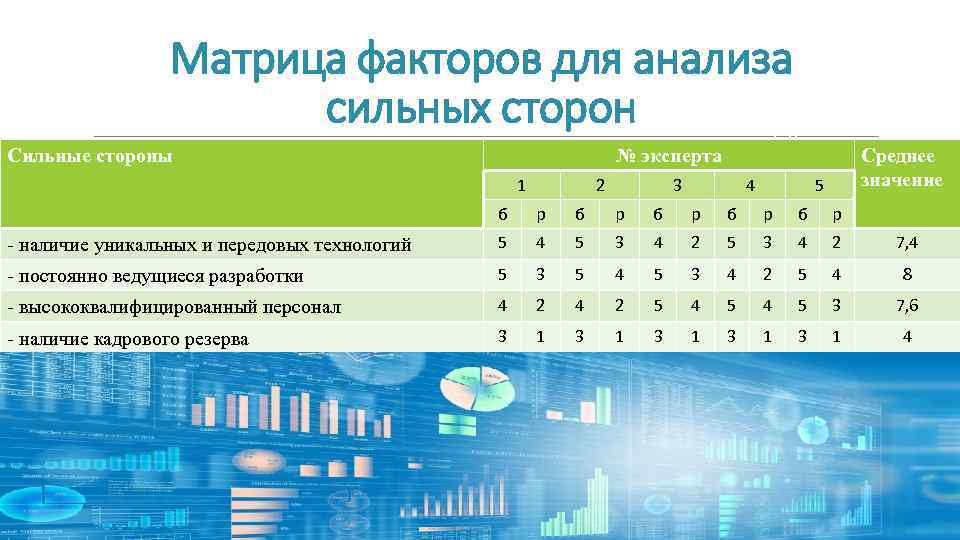 Матрица факторов для анализа сильных сторон

| Сильные стороны | № эксперта | | | | | | | | | | Среднее значение |
|---|---|---|---|---|---|---|---|---|---|---|---|
| | 1 | | 2 | | 3 | | 4 | | 5 | | |
| | б | р | б | р | б | р | б | р | б | р | |
| - наличие уникальных и передовых технологий | 5 | 4 | 5 | 3 | 4 | 2 | 5 | 3 | 4 | 2 | 7,4 |
| - постоянно ведущиеся разработки | 5 | 3 | 5 | 4 | 5 | 3 | 4 | 2 | 5 | 4 | 8 |
| - высококвалифицированный персонал | 4 | 2 | 4 | 2 | 5 | 4 | 5 | 4 | 5 | 3 | 7,6 |
| - наличие кадрового резерва | 3 | 1 | 3 | 1 | 3 | 1 | 3 | 1 | 3 | 1 | 4 |